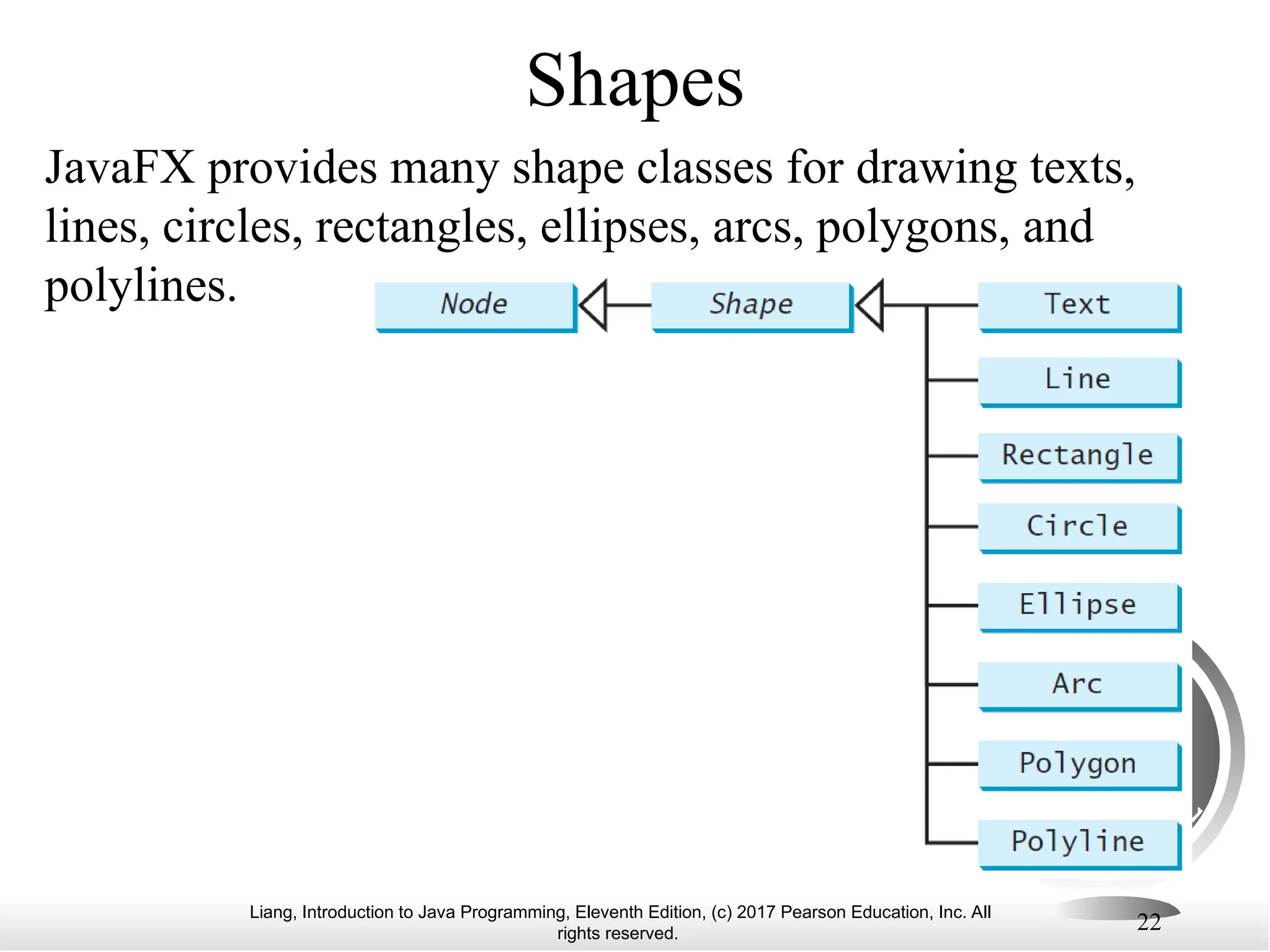 Shapes

JavaFX provides many shape classes for drawing texts, lines, circles, rectangles, ellipses, arcs, polygons, and polylines.

Node

Shape

Text

Line

Rectangle

Circle

Ellipse

Arc

Polygon

Polyline

Liang, Introduction to Java Programming, Eleventh Edition, (c) 2017 Pearson Education, Inc. All rights reserved.

22